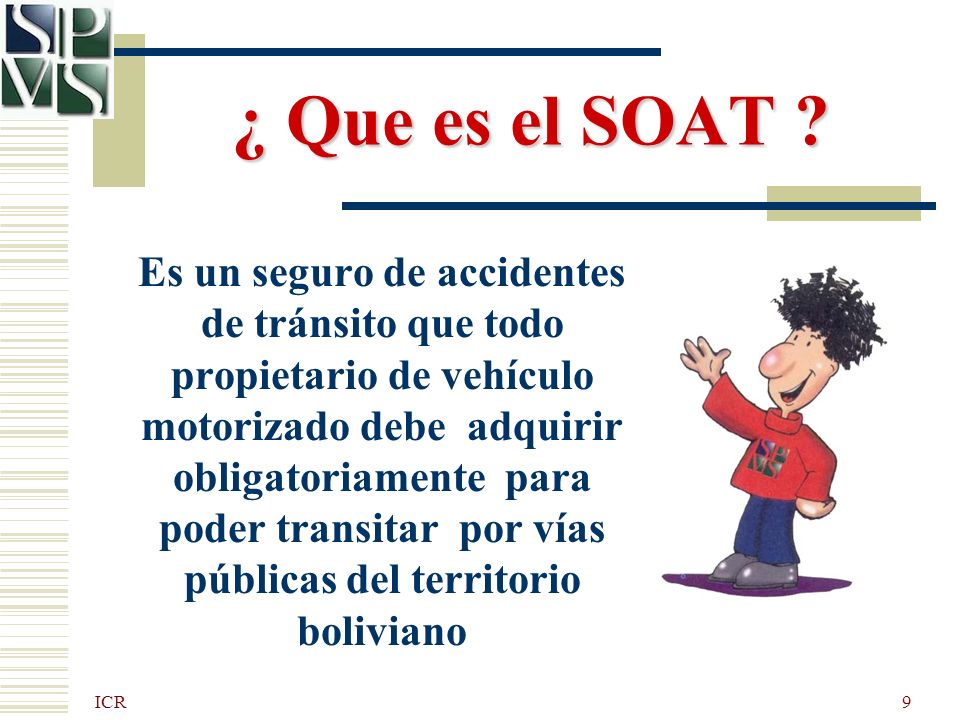 SP
VS

¿ Que es el SOAT ?

Es un seguro de accidentes de tránsito que todo propietario de vehículo motorizado debe adquirir obligatoriamente para poder transitar por vías públicas del territorio boliviano

ICR

9